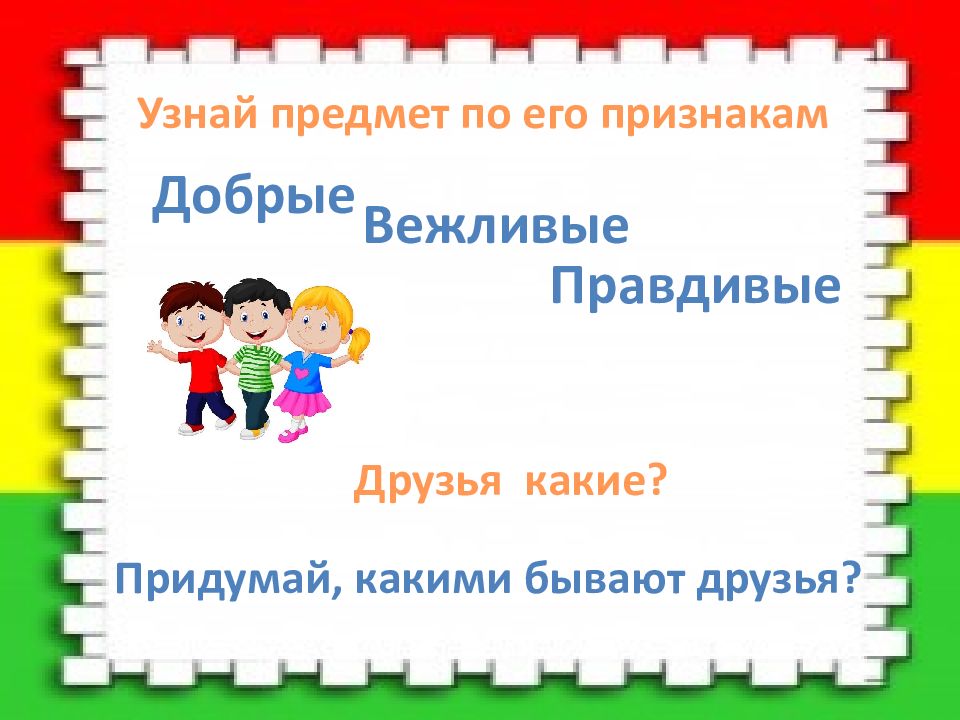 Узнай предмет по его признакам

Добрые

Вежливые

Правдивые

Друзья какие?

Придумай, какими бывают друзья?